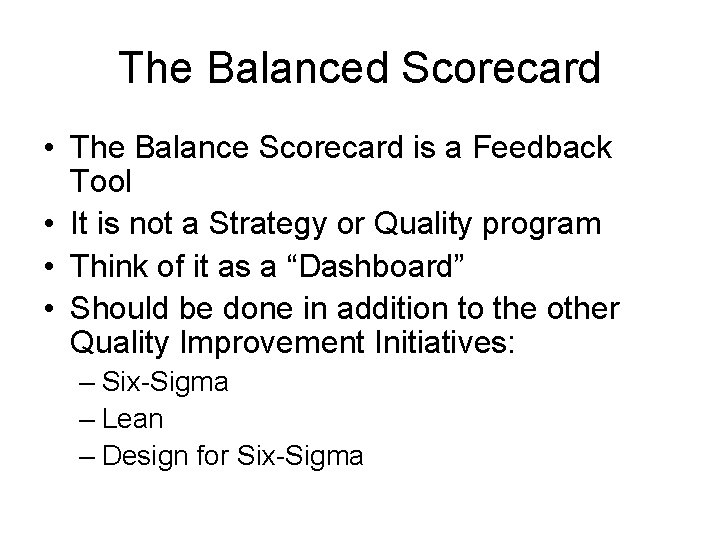 The Balanced Scorecard

• The Balance Scorecard is a Feedback Tool
• It is not a Strategy or Quality program
• Think of it as a “Dashboard”
• Should be done in addition to the other Quality Improvement Initiatives:
– Six-Sigma
– Lean
– Design for Six-Sigma